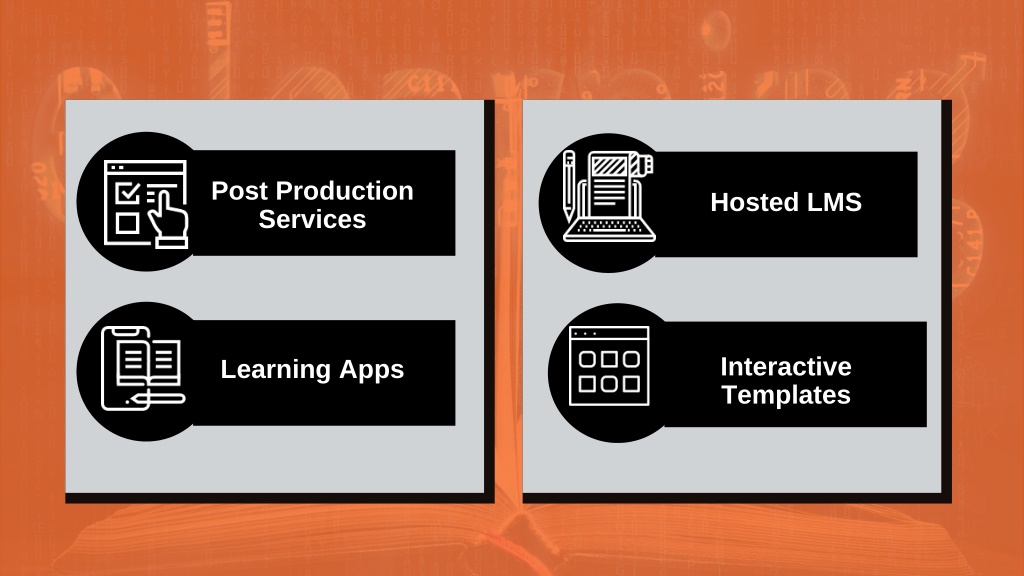 Post Production Services

Learning Apps

Hosted LMS

Interactive Templates